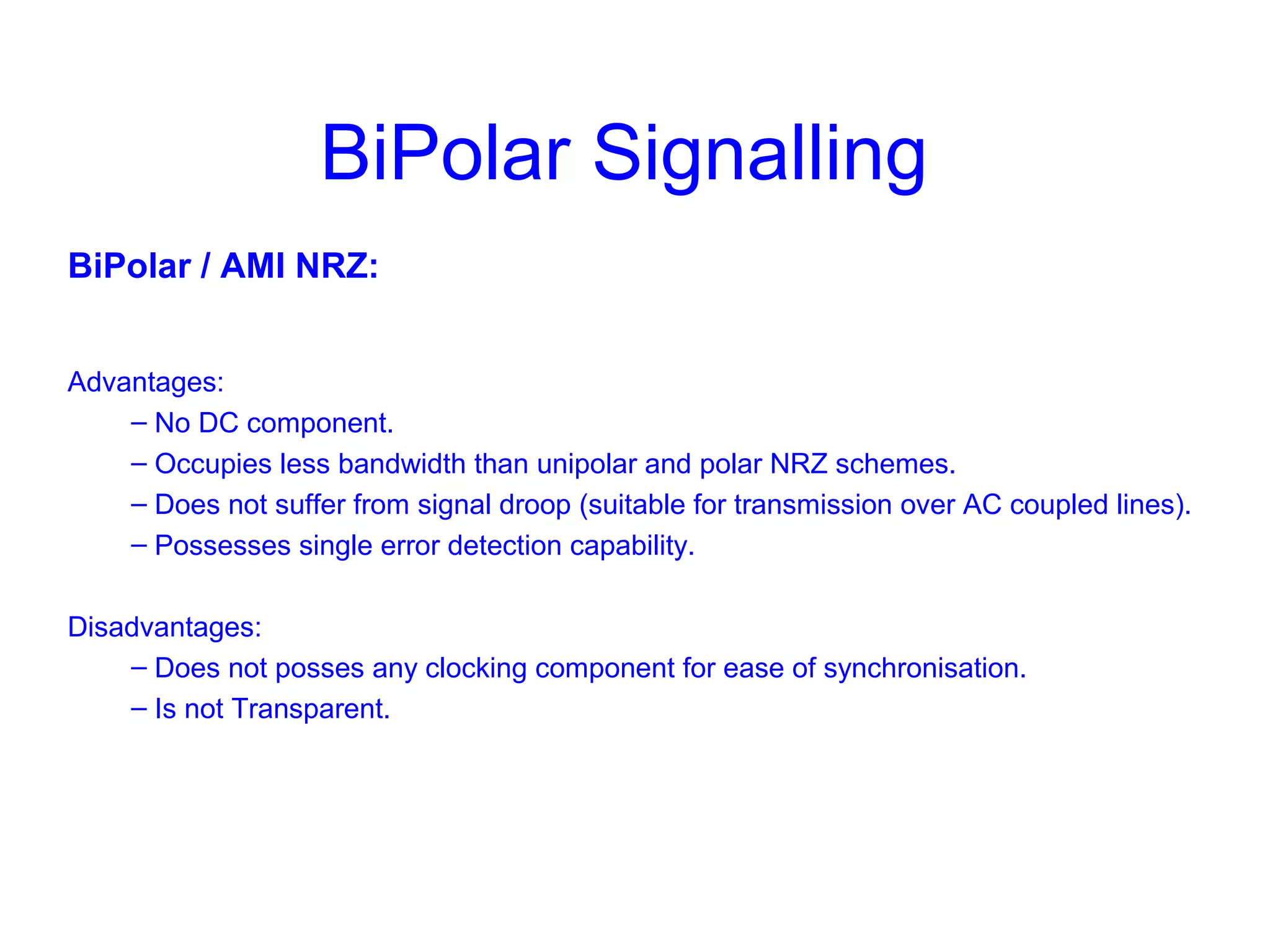 BiPolar Signalling

BiPolar / AMI NRZ:

Advantages:
– No DC component.
– Occupies less bandwidth than unipolar and polar NRZ schemes.
– Does not suffer from signal droop (suitable for transmission over AC coupled lines).
– Possesses single error detection capability.

Disadvantages:
– Does not posses any clocking component for ease of synchronisation.
– Is not Transparent.